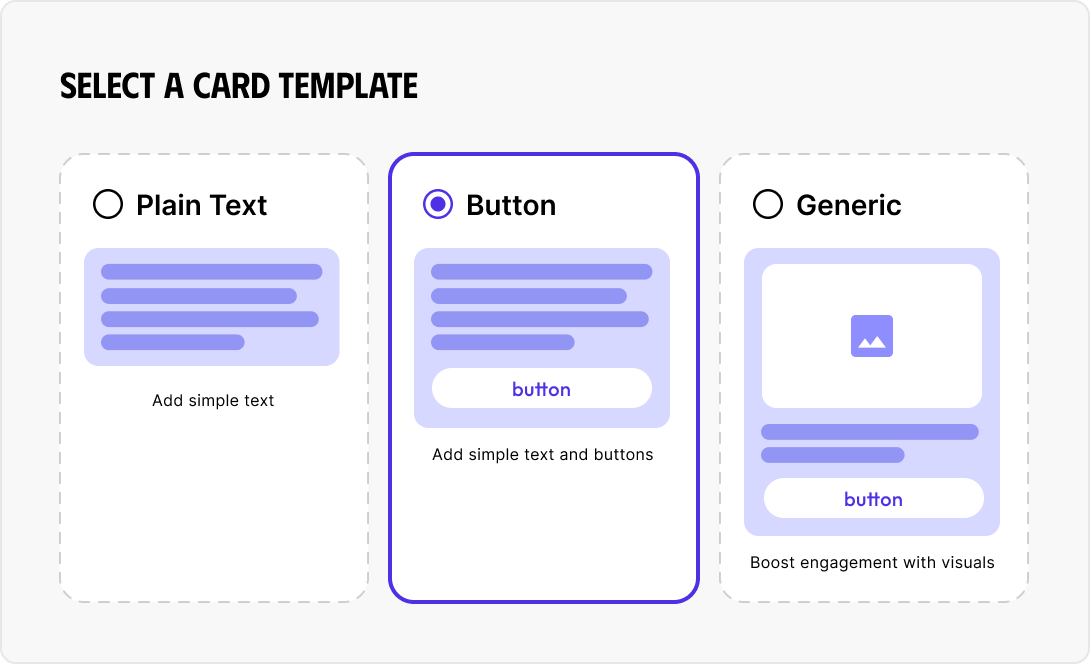 SELECT A CARD TEMPLATE

Plain Text

Add simple text

Button

button

Add simple text and buttons

Generic

button

Boost engagement with visuals